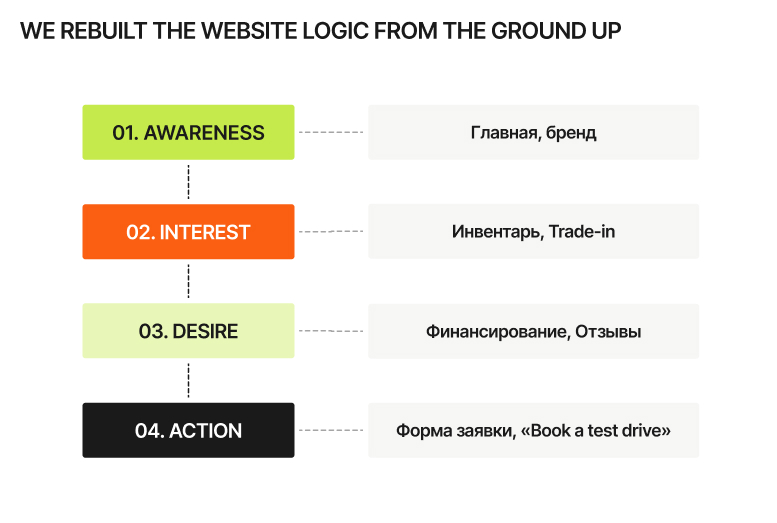 WE REBUILT THE WEBSITE LOGIC FROM THE GROUND UP

01. AWARENESS

Главная, бренд

02. INTEREST

Инвентарь, Trade-in

03. DESIRE

Финансирование, Отзывы

04. ACTION

Форма заявки, «Book a test drive»